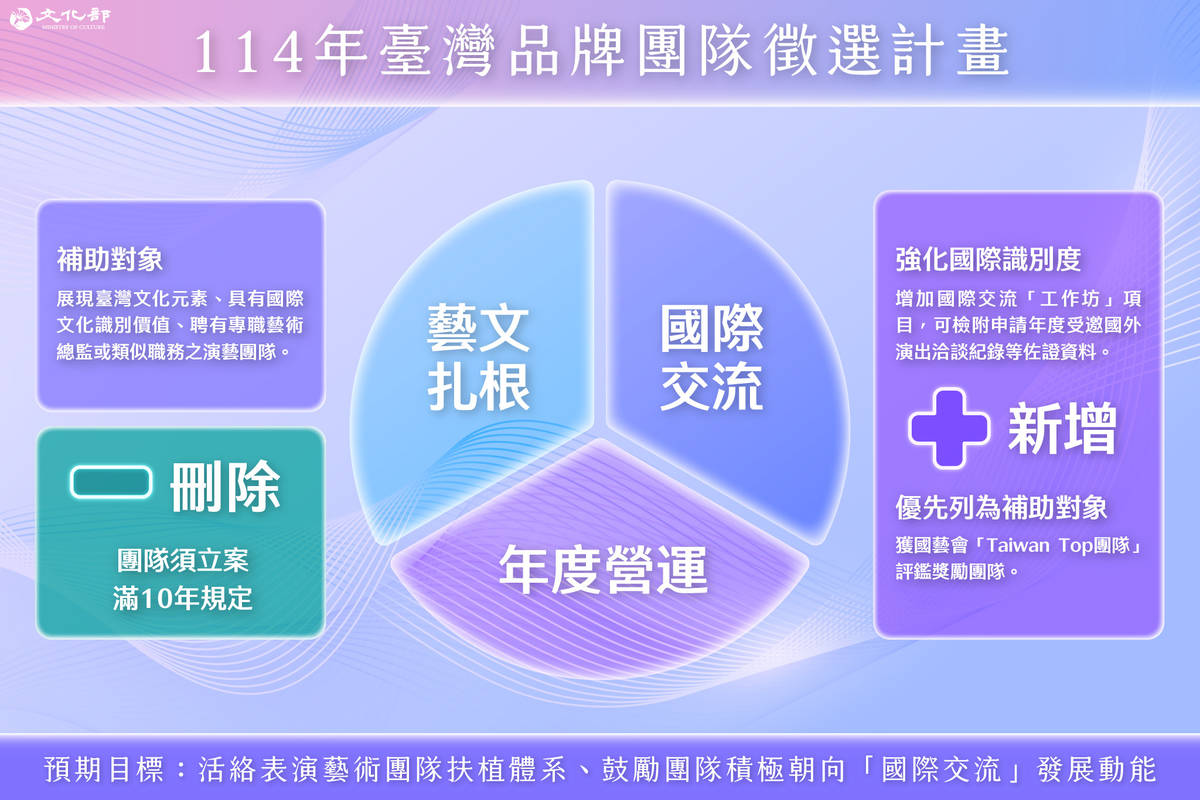 文化部
MINISTRY OF CULTURE

114年臺灣品牌團隊徵選計畫

補助對象
展現臺灣文化元素、具有國際文化識別價值、聘有專職藝術總監或類似職務之演藝團隊。

刪除
團隊須立案滿10年規定

藝文扎根

國際交流

年度營運

強化國際識別度
增加國際交流「工作坊」項目，可檢附申請年度受邀國外演出洽談紀錄等佐證資料。

新增

優先列為補助對象
獲國藝會「Taiwan Top團隊」評鑑獎勵團隊。

預期目標：活絡表演藝術團隊扶植體系、鼓勵團隊積極朝向「國際交流」發展動能